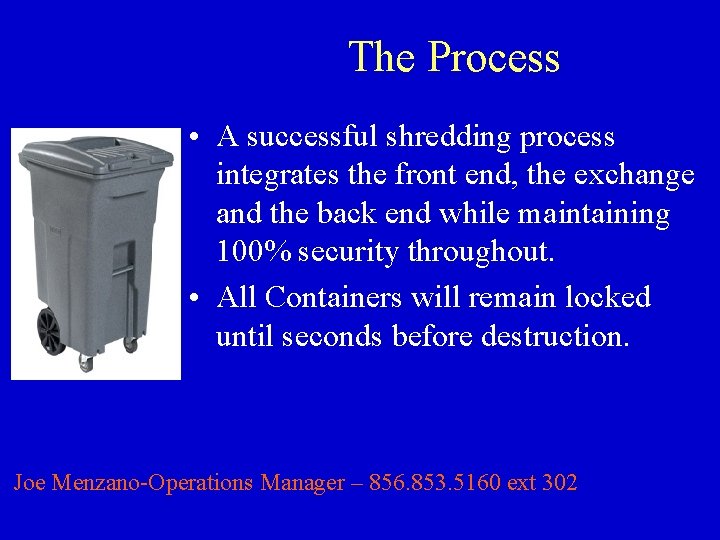 The Process

• A successful shredding process integrates the front end, the exchange and the back end while maintaining 100% security throughout.
• All Containers will remain locked until seconds before destruction.

Joe Menzano-Operations Manager – 856.853.5160 ext 302